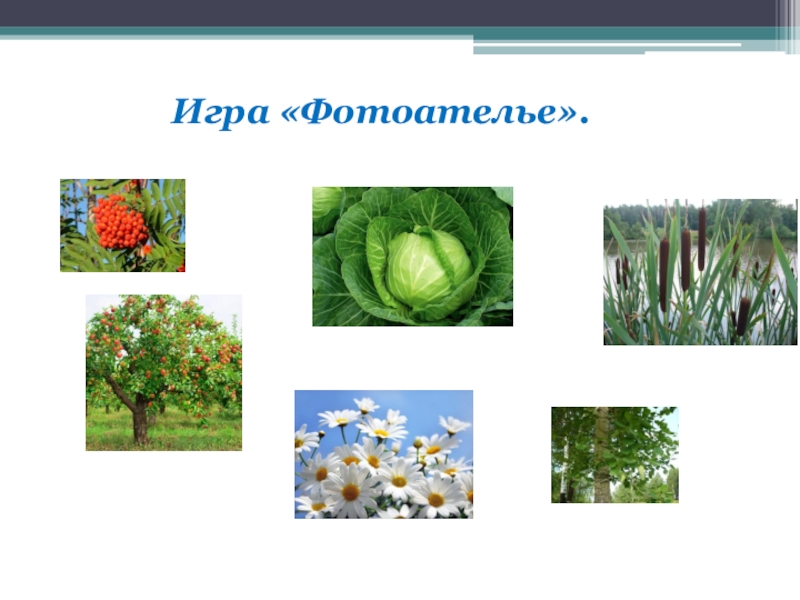 Игра «Фотоателье».